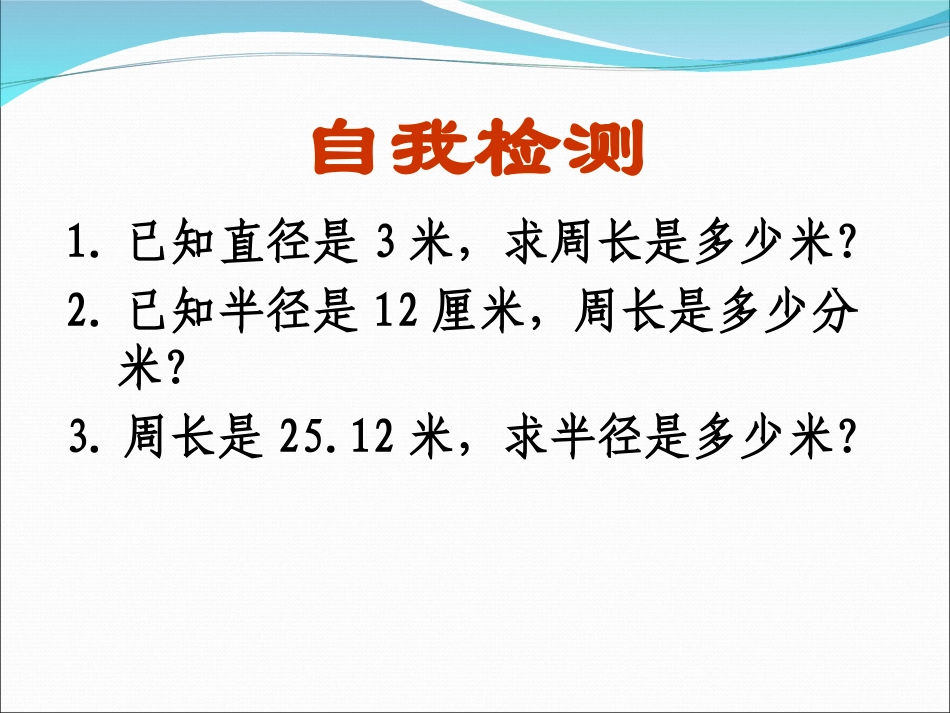 自我检测

1. 已知直径是 3 米，求周长是多少米？

2. 已知半径是 12 厘米，周长是多少分米？

3. 周长是 25.12 米，求半径是多少米？